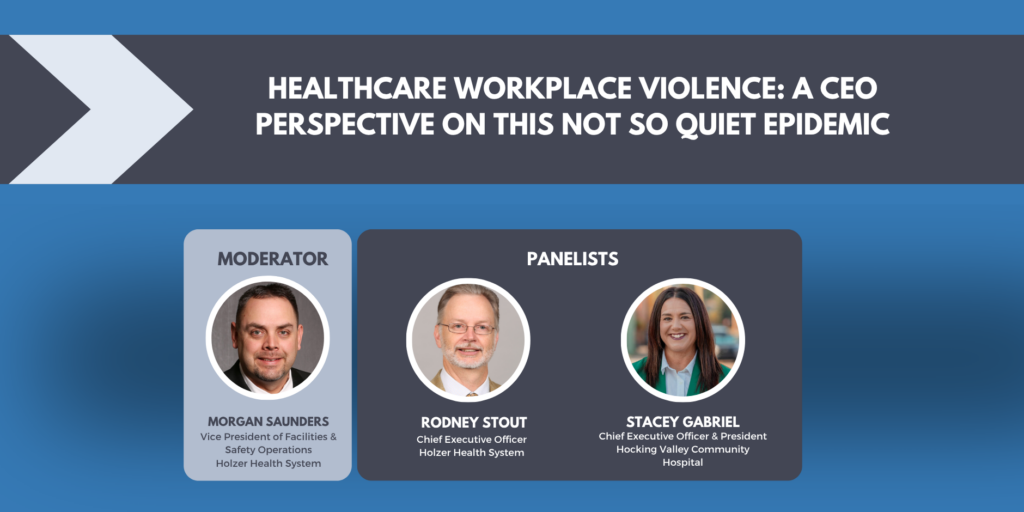 HEALTHCARE WORKPLACE VIOLENCE: A CEO PERSPECTIVE ON THIS NOT SO QUIET EPIDEMIC

MODERATOR

MORGAN SAUNDERS
Vice President of Facilities & Safety Operations
Holzer Health System

PANELISTS

RODNEY STOUT
Chief Executive Officer
Holzer Health System

STACEY GABRIEL
Chief Executive Officer & President
Hocking Valley Community Hospital